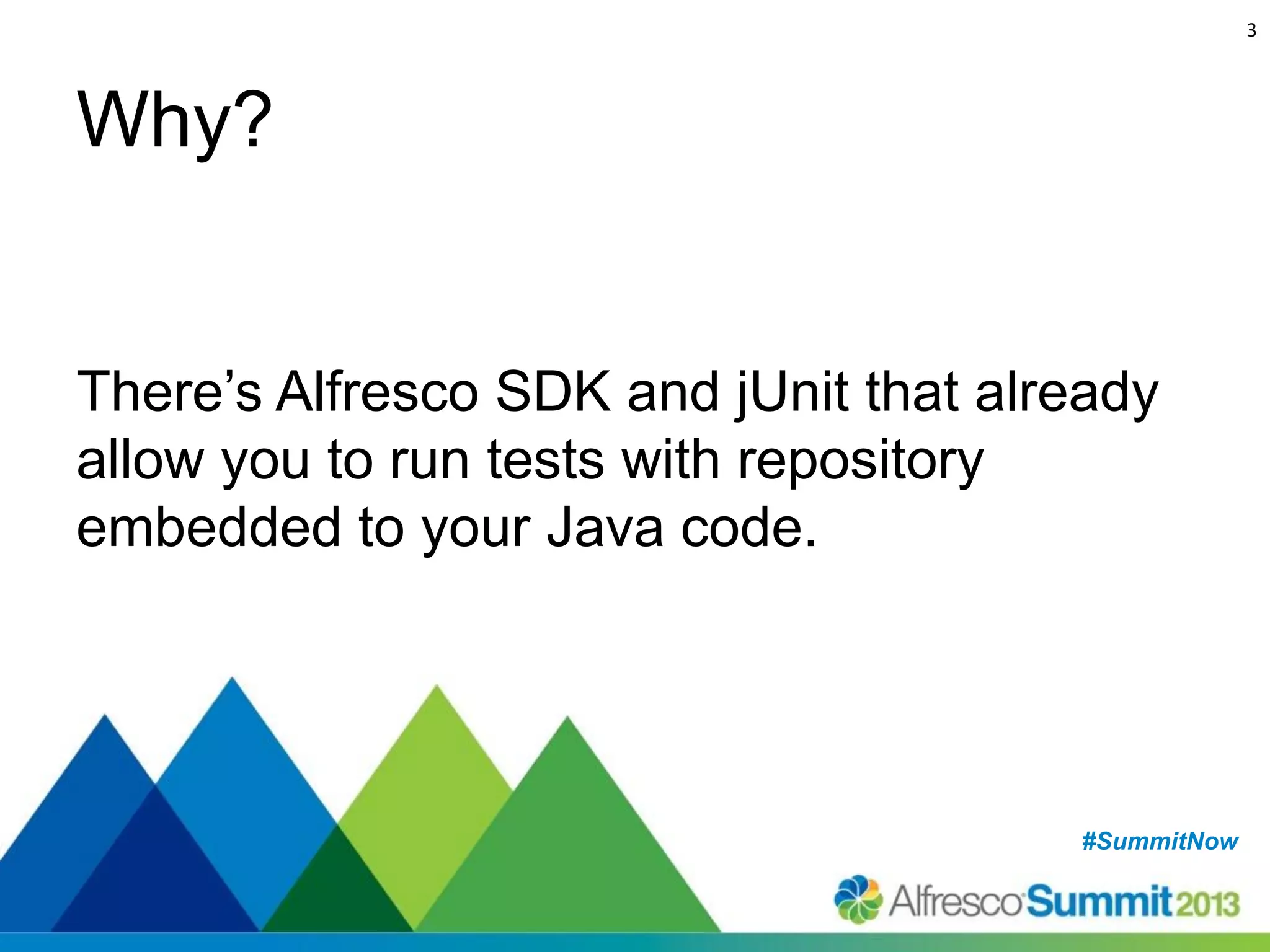 3

Why?

There’s Alfresco SDK and jUnit that already allow you to run tests with repository embedded to your Java code.

#SummitNow

Alfresco Summit 2013